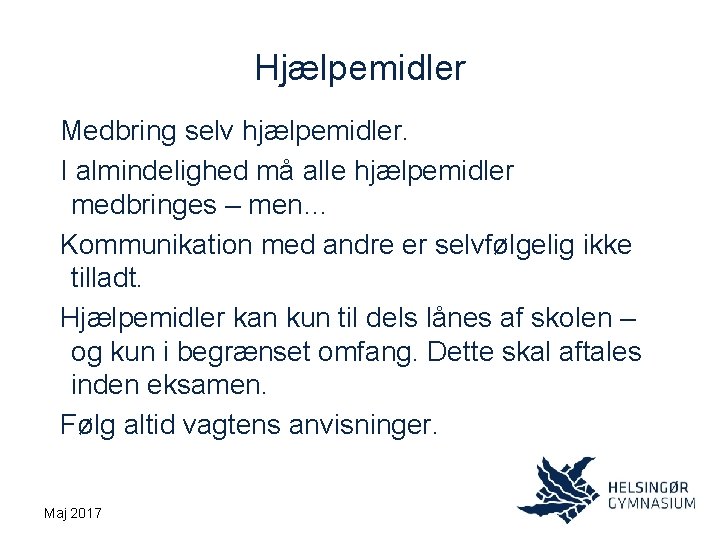 Hjælpemidler

Medbring selv hjælpemidler.

I almindelighed må alle hjælpemidler medbringes – men…

Kommunikation med andre er selvfølgelig ikke tilladt.

Hjælpemidler kan kun til dels lånes af skolen – og kun i begrænset omfang. Dette skal aftales inden eksamen.

Følg altid vagtens anvisninger.

Maj 2017

HELSINGØR GYMNASIUM